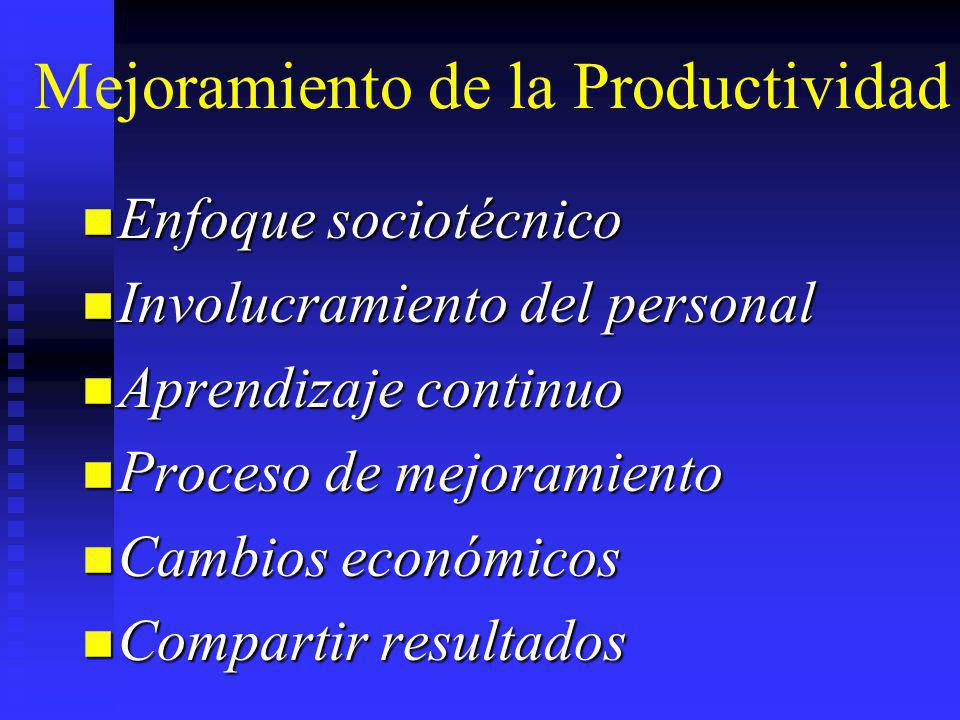 Mejoramiento de la Productividad

- Enfoque sociotécnico
- Involucramiento del personal
- Aprendizaje continuo
- Proceso de mejoramiento
- Cambios económicos
- Compartir resultados